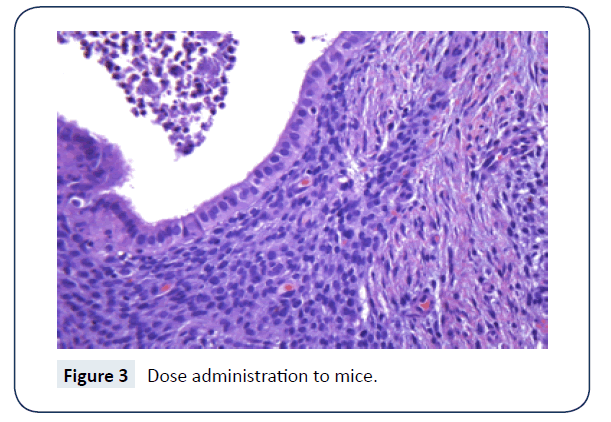 Figure 3 Dose administration to mice.